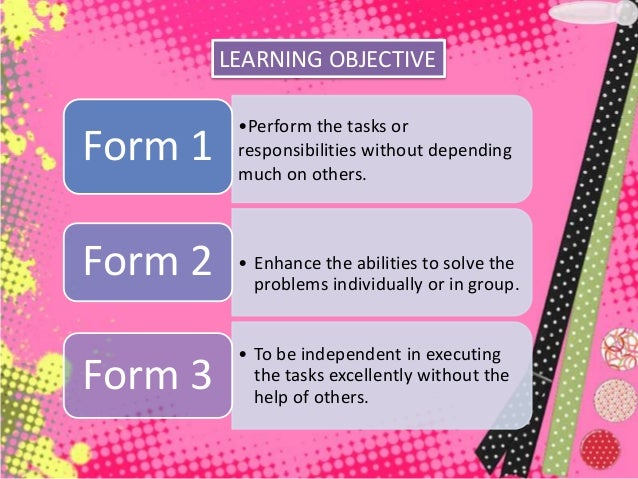 LEARNING OBJECTIVE

Form 1

•Perform the tasks or responsibilities without depending much on others.

Form 2

• Enhance the abilities to solve the problems individually or in group.

Form 3

• To be independent in executing the tasks excellently without the help of others.